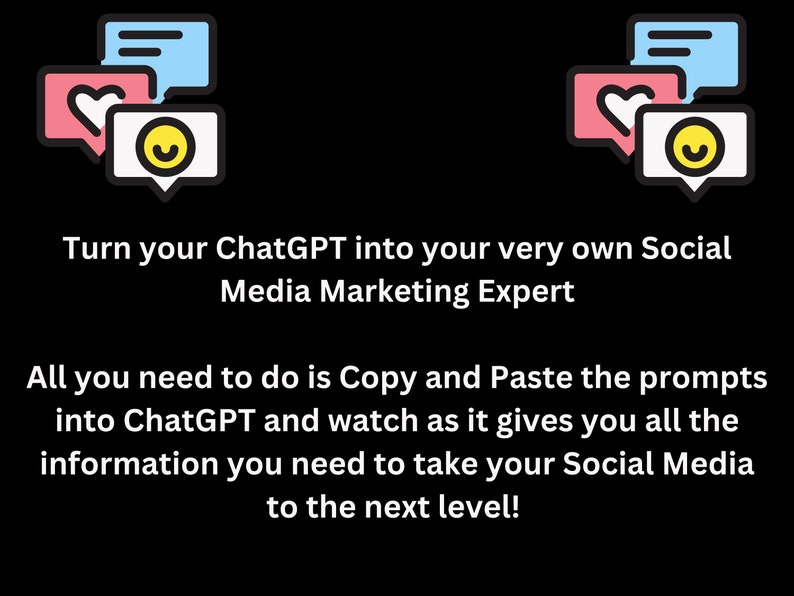 Turn your ChatGPT into your very own Social Media Marketing Expert

All you need to do is Copy and Paste the prompts into ChatGPT and watch as it gives you all the information you need to take your Social Media to the next level!